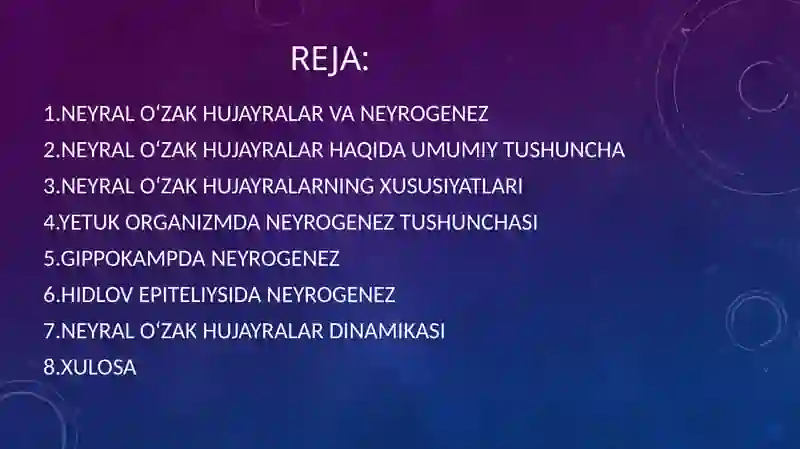 REJA:

1.NEYRAL O‘ZAK HUJAYRALAR VA NEYROGENEZ
2.NEYRAL O‘ZAK HUJAYRALAR HAQIDA UMUMIY TUSHUNCHA
3.NEYRAL O‘ZAK HUJAYRALARNING XUSUSIYATLARI
4.YETUK ORGANIZMDA NEYROGENEZ TUSHUNCHASI
5.GIPPOKAMPDA NEYROGENEZ
6.HIDLOV EPITELIYSIDA NEYROGENEZ
7.NEYRAL O‘ZAK HUJAYRALAR DINAMIKASI
8.XULOSA